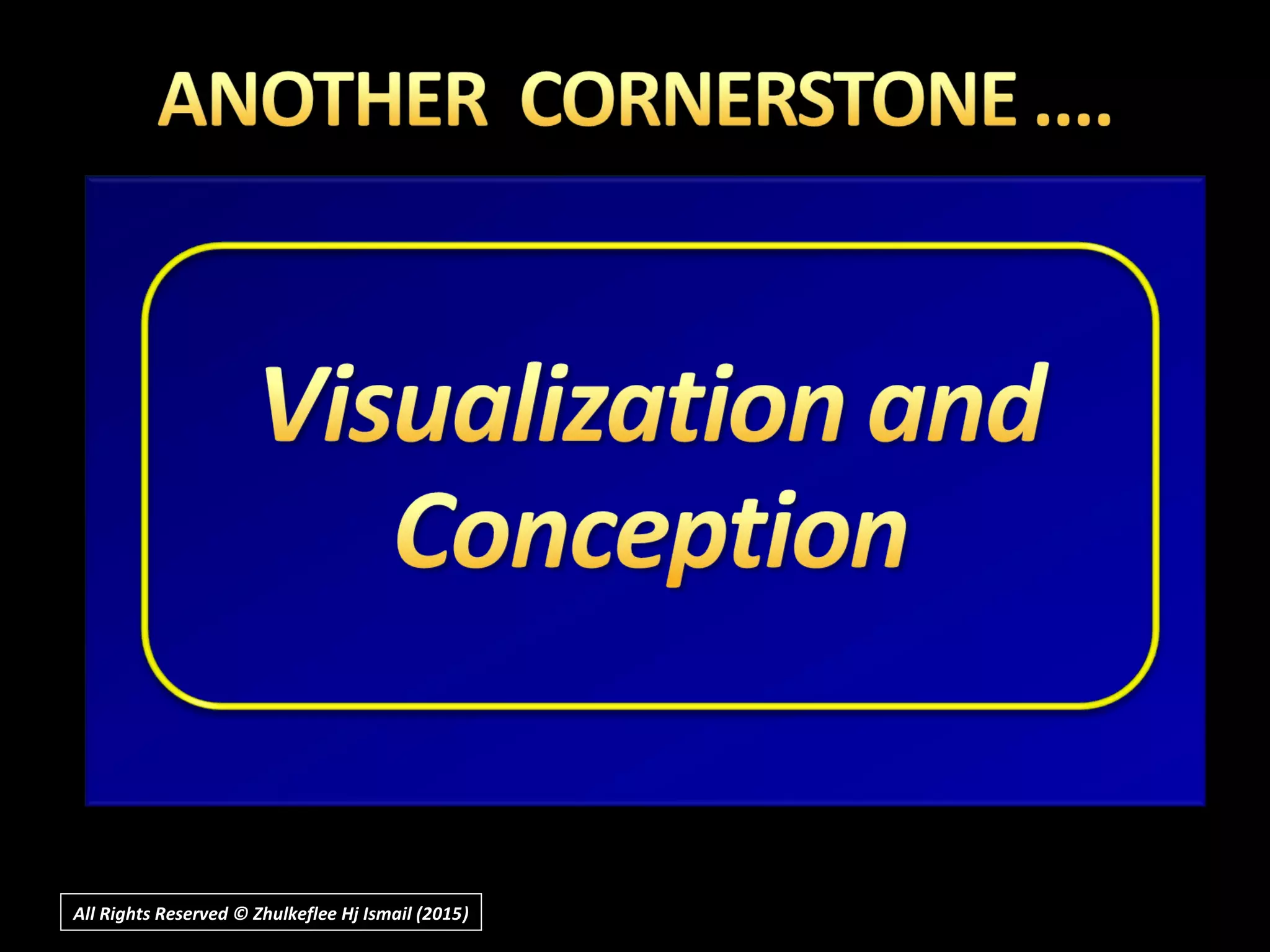 ANOTHER CORNERSTONE ....

Visualization and Conception

All Rights Reserved © Zhulkeflee Hj Ismail (2015)